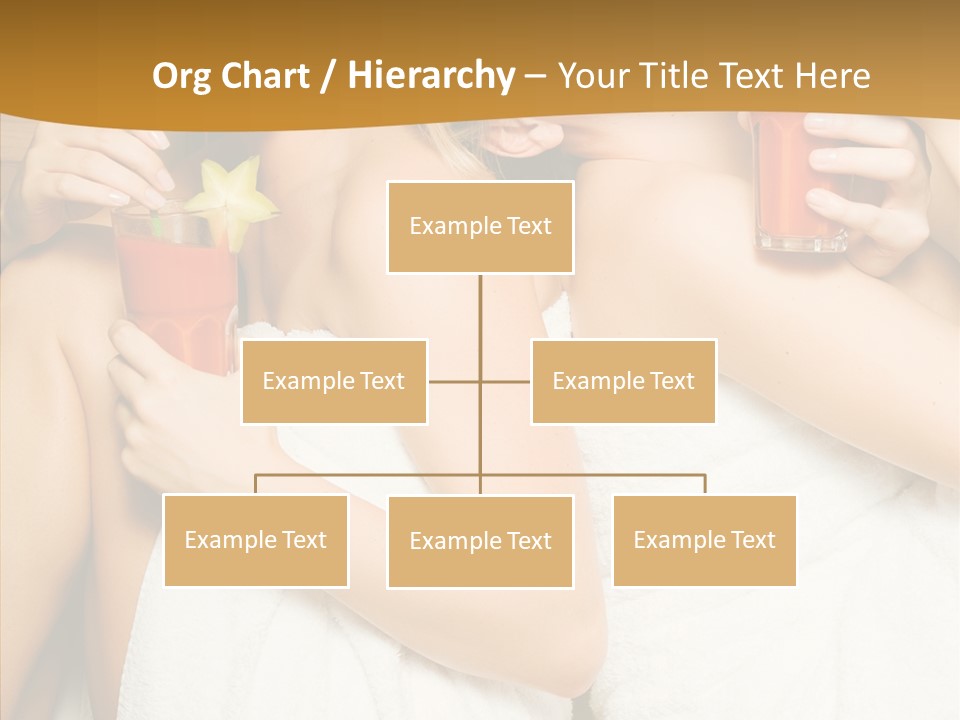 Org Chart / Hierarchy – Your Title Text Here

Example Text

Example Text

Example Text

Example Text

Example Text

Example Text